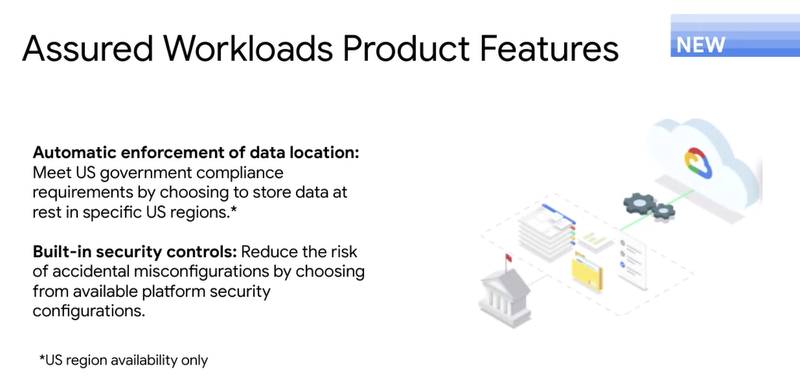 Assured Workloads Product Features

NEW

**Automatic enforcement of data location:** Meet US government compliance requirements by choosing to store data at rest in specific US regions.*

**Built-in security controls:** Reduce the risk of accidental misconfigurations by choosing from available platform security configurations.

*US region availability only